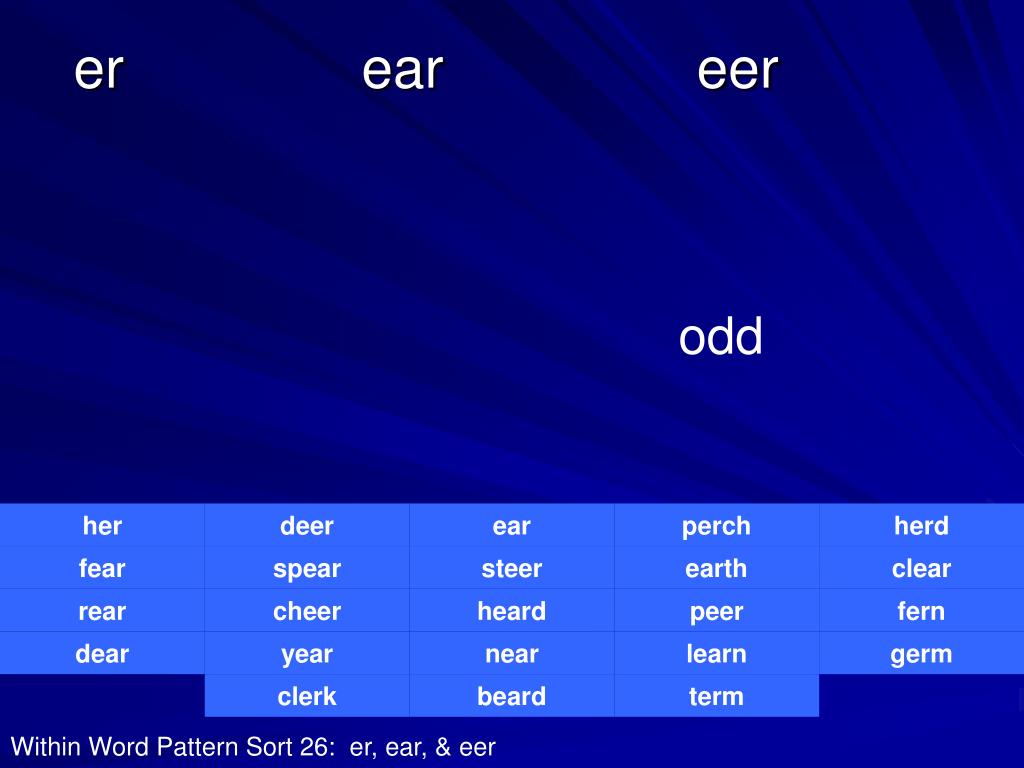 er ear eer

odd

| her | deer | ear | perch | herd |
|---|---|---|---|---|
| fear | spear | steer | earth | clear |
| rear | cheer | heard | peer | fern |
| dear | year | near | learn | germ |
| | clerk | beard | term | |

Within Word Pattern Sort 26: er, ear, & eer